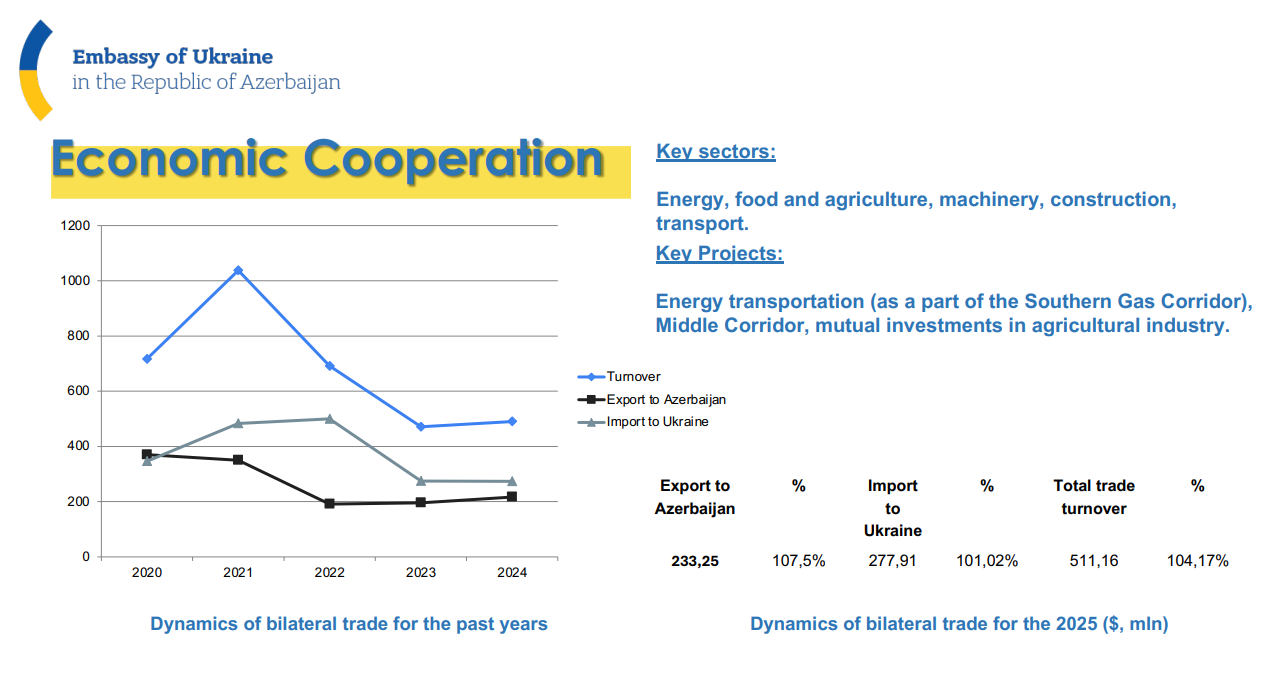 Embassy of Ukraine
in the Republic of Azerbaijan

Economic Cooperation

1200
1000
800
600
400
200
0
2020 2021 2022 2023 2024

Turnover
Export to Azerbaijan
Import to Ukraine

Dynamics of bilateral trade for the past years

Key sectors:

Energy, food and agriculture, machinery, construction, transport.

Key Projects:

Energy transportation (as a part of the Southern Gas Corridor), Middle Corridor, mutual investments in agricultural industry.

| Export to Azerbaijan | % | Import to Ukraine | % | Total trade turnover | % |
|---|---|---|---|---|---|
| 233,25 | 107,5% | 277,91 | 101,02% | 511,16 | 104,17% |

Dynamics of bilateral trade for the 2025 ($, mln)